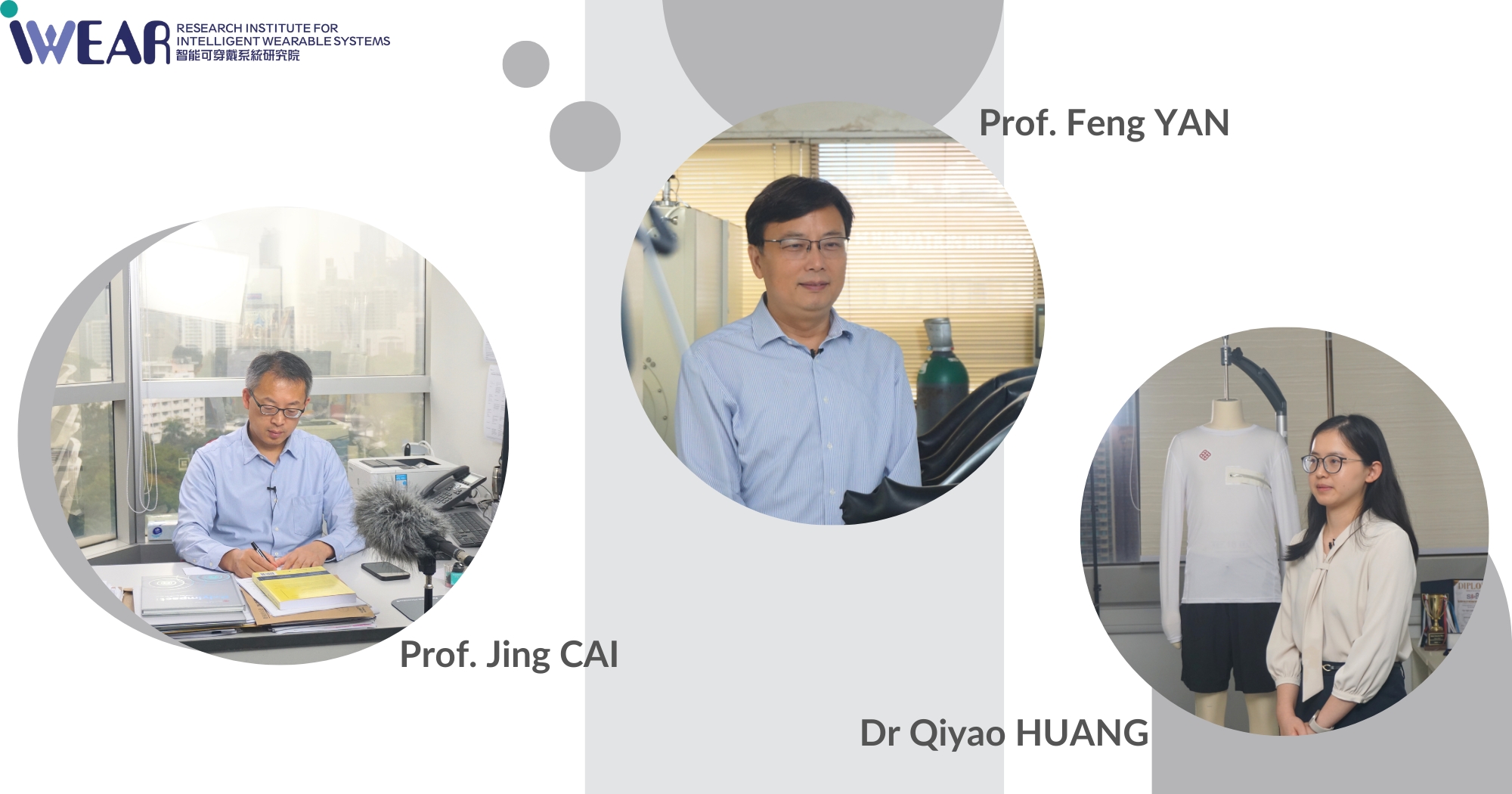 iWEAR RESEARCH INSTITUTE FOR INTELLIGENT WEARABLE SYSTEMS 智能可穿戴系統研究院

Prof. Feng YAN

Prof. Jing CAI

Dr Qiyao HUANG